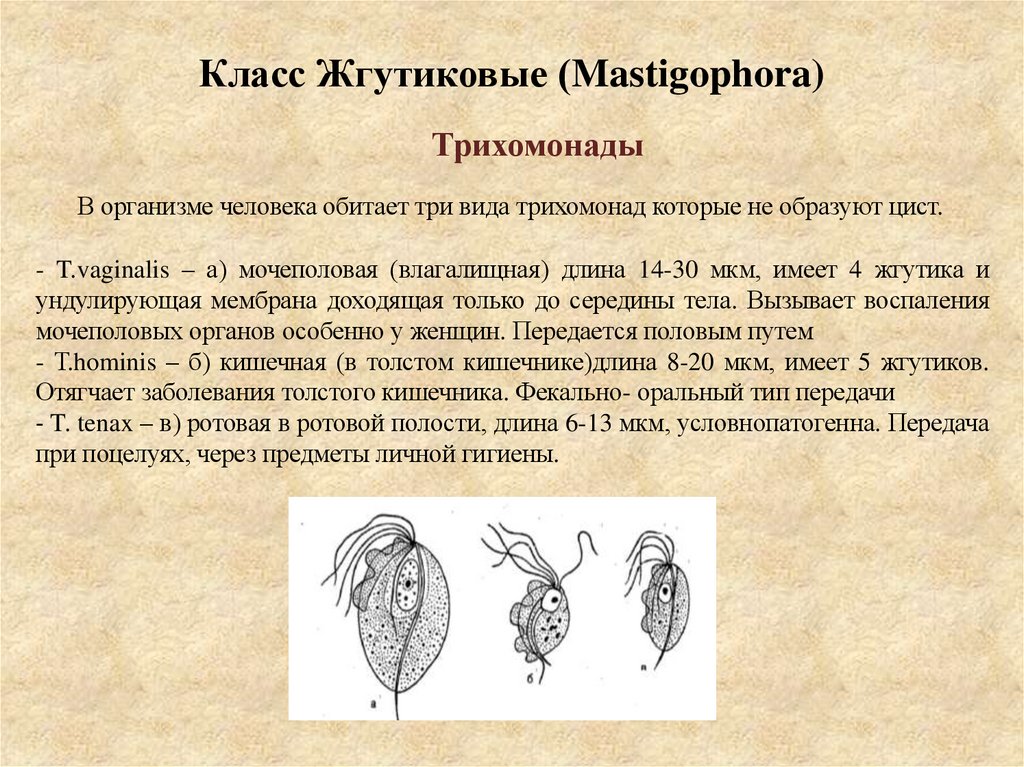 Класс Жгутиковые (Mastigophora)

Трихомонады

В организме человека обитает три вида трихомонад которые не образуют цист.

- T.vaginalis – а) мочеполовая (влагалищная) длина 14-30 мкм, имеет 4 жгутика и ундулирующая мембрана доходящая только до середины тела. Вызывает воспаления мочеполовых органов особенно у женщин. Передается половым путем
- T.hominis – б) кишечная (в толстом кишечнике)длина 8-20 мкм, имеет 5 жгутиков. Отягчает заболевания толстого кишечника. Фекально- оральный тип передачи
- T. tenax – в) ротовая в ротовой полости, длина 6-13 мкм, условнопатогенна. Передача при поцелуях, через предметы личной гигиены.

а

б

в